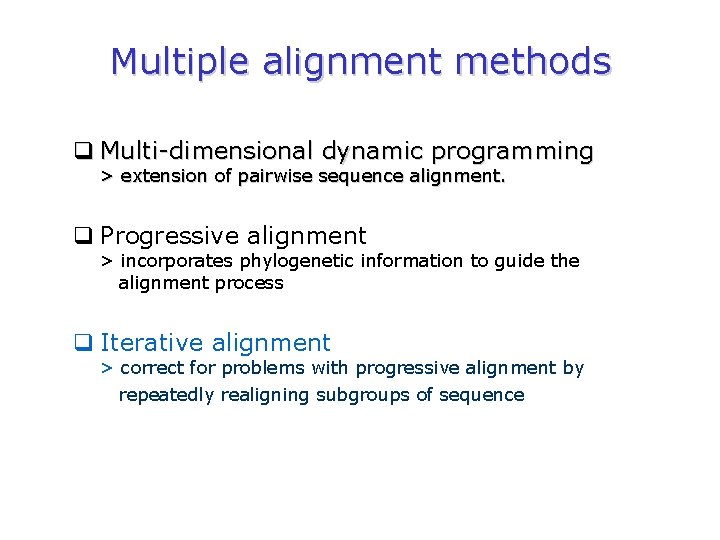 Multiple alignment methods

❑ Multi-dimensional dynamic programming
> extension of pairwise sequence alignment.

❑ Progressive alignment
> incorporates phylogenetic information to guide the alignment process

❑ Iterative alignment
> correct for problems with progressive alignment by repeatedly realigning subgroups of sequence